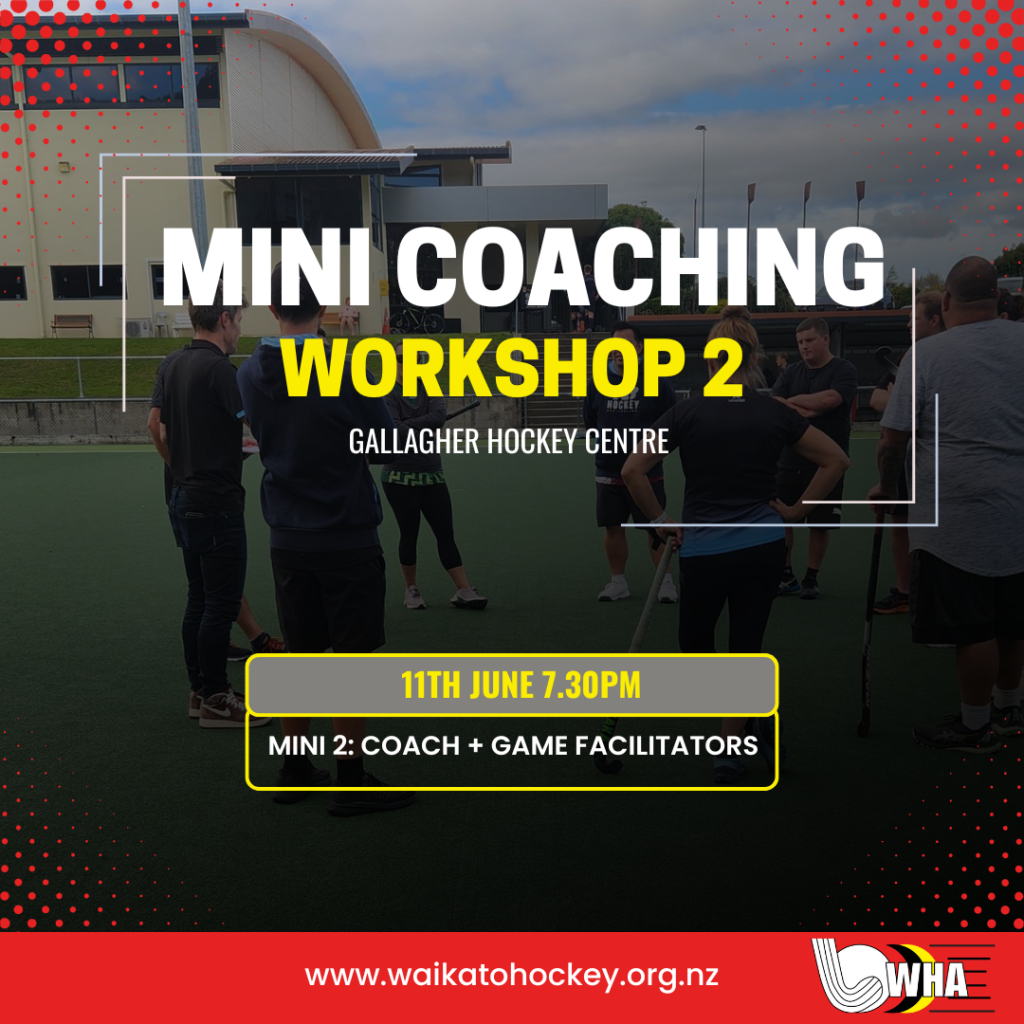 MINI COACHING
WORKSHOP 2
GALLAGHER HOCKEY CENTRE

11TH JUNE 7.30PM
MINI 2: COACH + GAME FACILITATORS

www.waikatohockey.org.nz
WHA